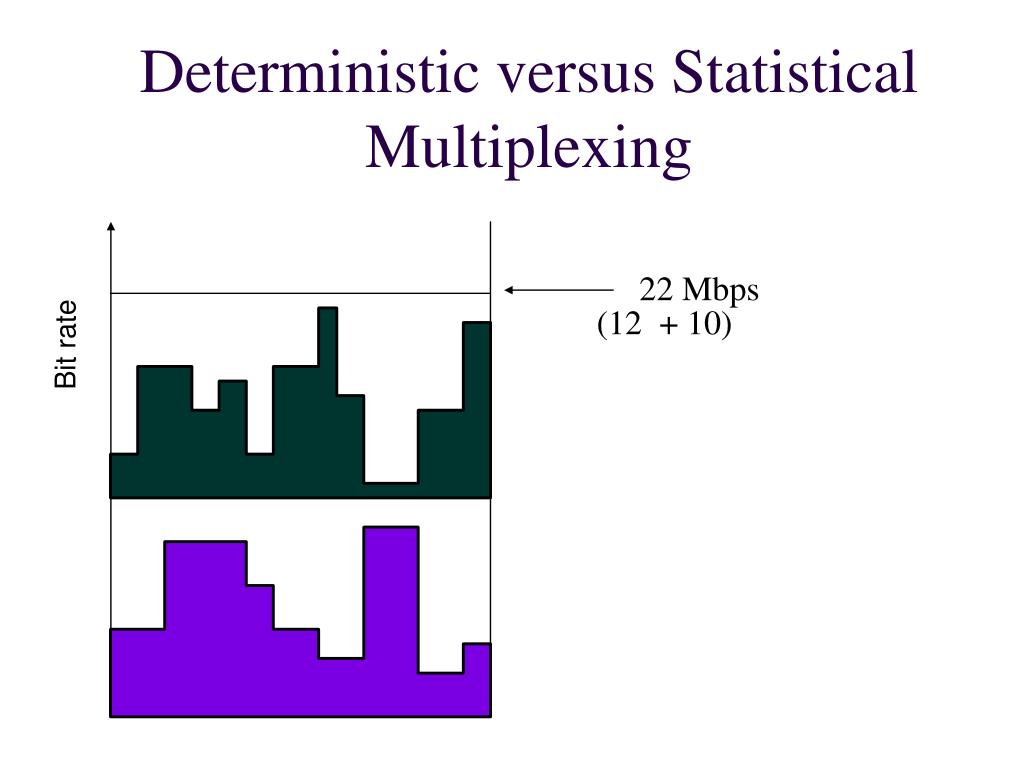 Deterministic versus Statistical Multiplexing

Bit rate

22 Mbps
(12 + 10)